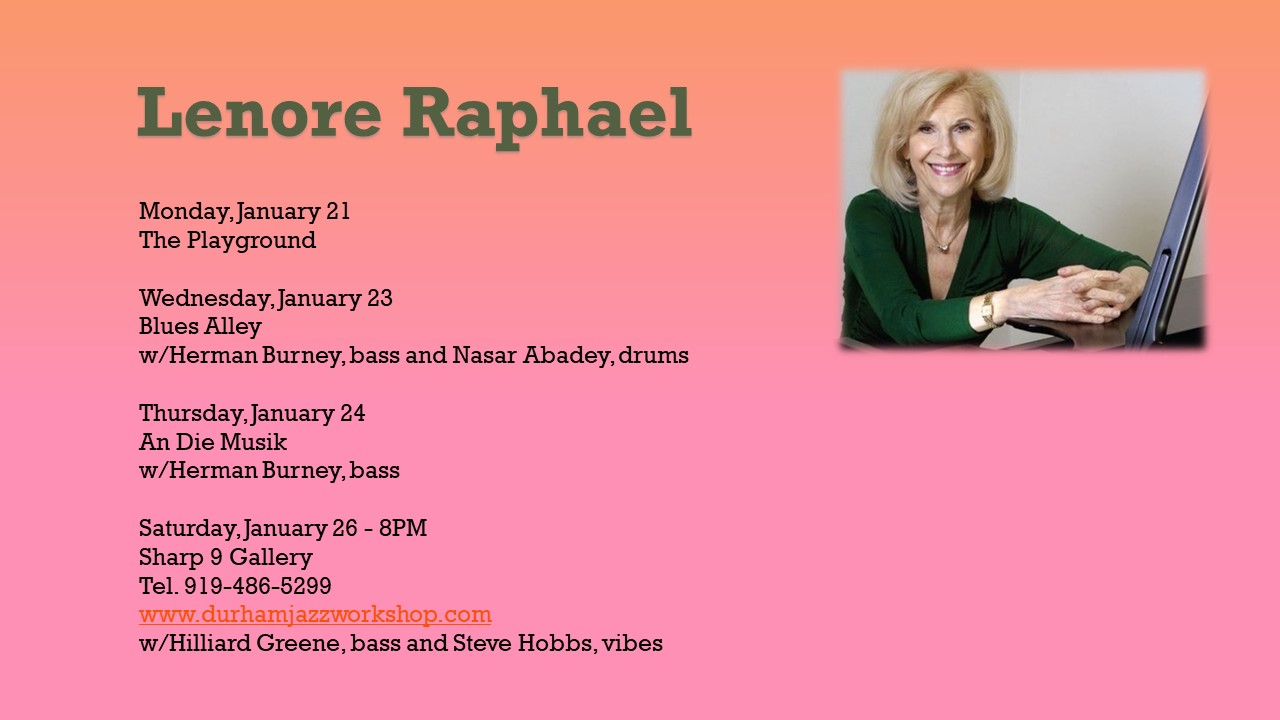 Lenore Raphael

Monday, January 21
The Playground

Wednesday, January 23
Blues Alley
w/Herman Burney, bass and Nasar Abadey, drums

Thursday, January 24
An Die Musik
w/Herman Burney, bass

Saturday, January 26 - 8PM
Sharp 9 Gallery
Tel. 919-486-5299
www.durhamjazzworkshop.com
w/Hilliard Greene, bass and Steve Hobbs, vibes